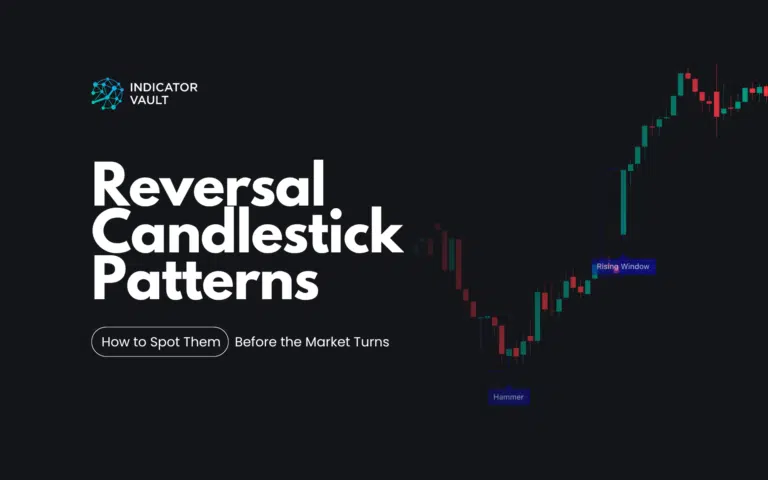 INDICATOR VAULT

Reversal Candlestick Patterns

How to Spot Them Before the Market Turns

Rising Window

Hammer